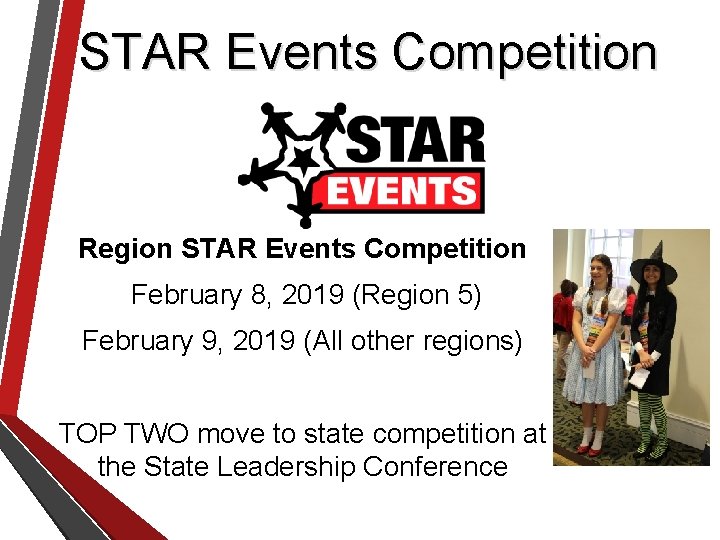 STAR Events Competition

STAR EVENTS

Region STAR Events Competition

February 8, 2019 (Region 5)

February 9, 2019 (All other regions)

TOP TWO move to state competition at the State Leadership Conference